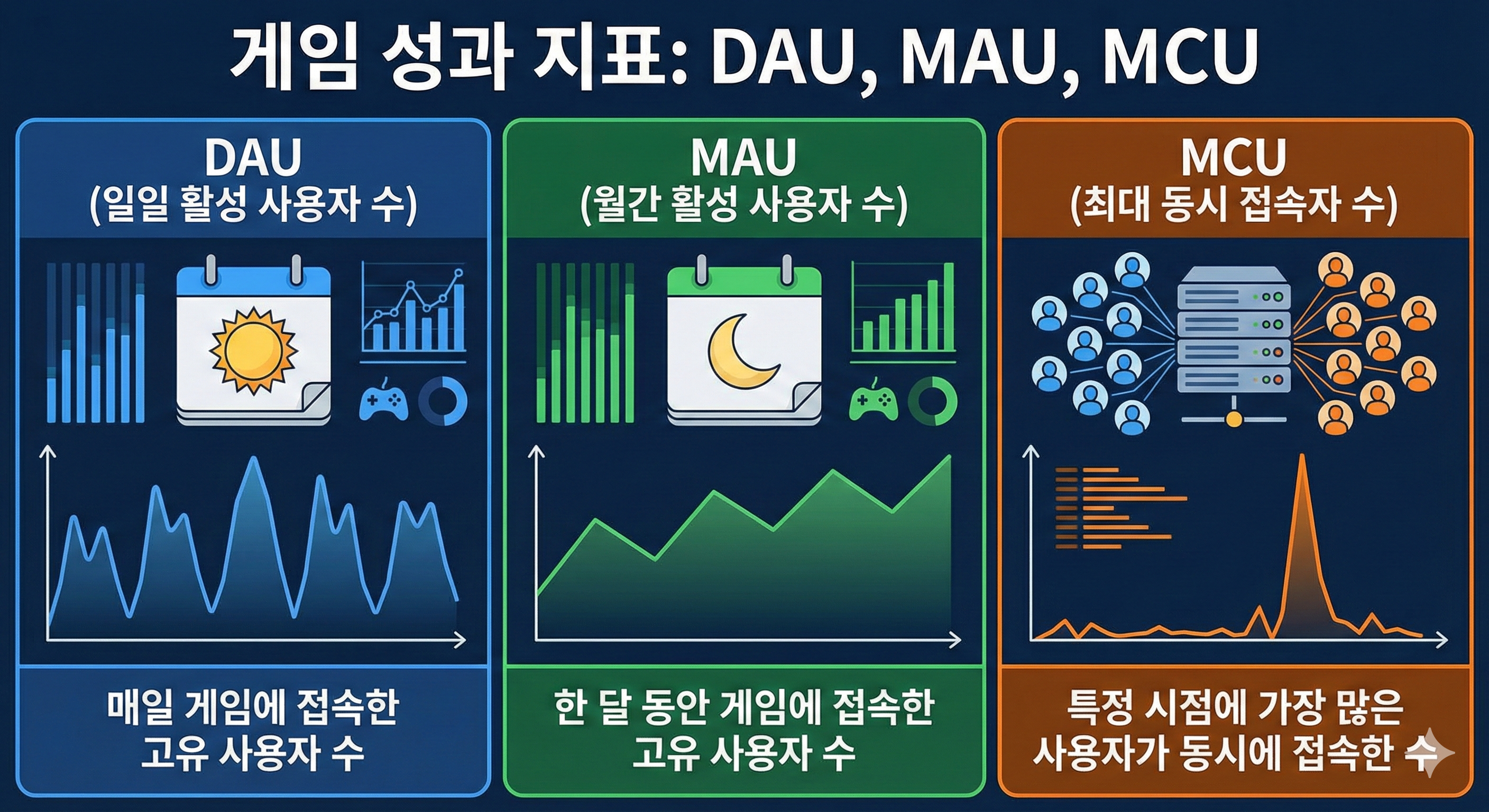 게임 성과 지표: DAU, MAU, MCU

DAU
(일일 활성 사용자 수)

매일 게임에 접속한 고유 사용자 수

MAU
(월간 활성 사용자 수)

한 달 동안 게임에 접속한 고유 사용자 수

MCU
(최대 동시 접속자 수)

특정 시점에 가장 많은 사용자가 동시에 접속한 수